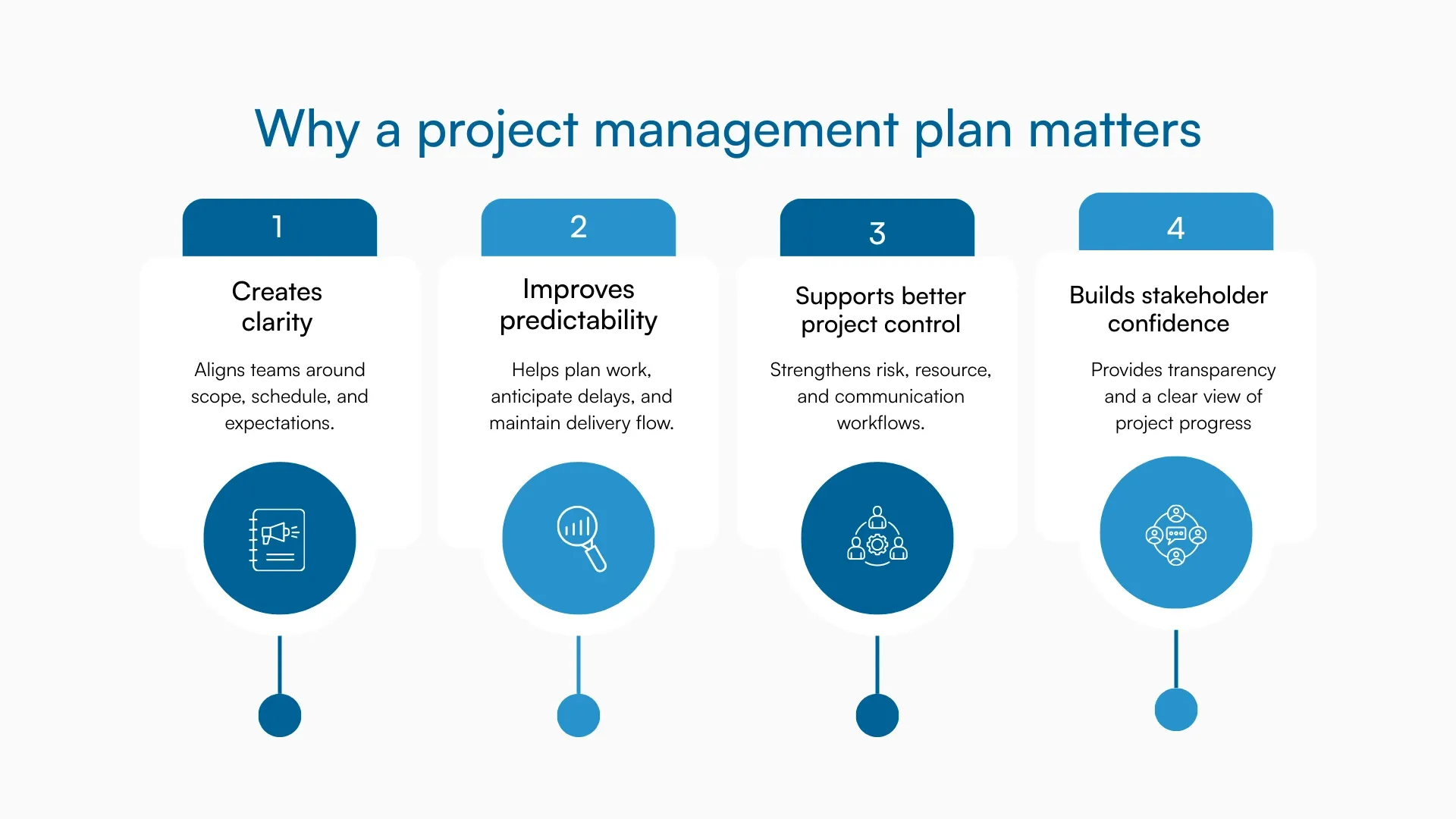 Why a project management plan matters

1

Creates clarity

Aligns teams around scope, schedule, and expectations.

2

Improves predictability

Helps plan work, anticipate delays, and maintain delivery flow.

3

Supports better project control

Strengthens risk, resource, and communication workflows.

4

Builds stakeholder confidence

Provides transparency and a clear view of project progress